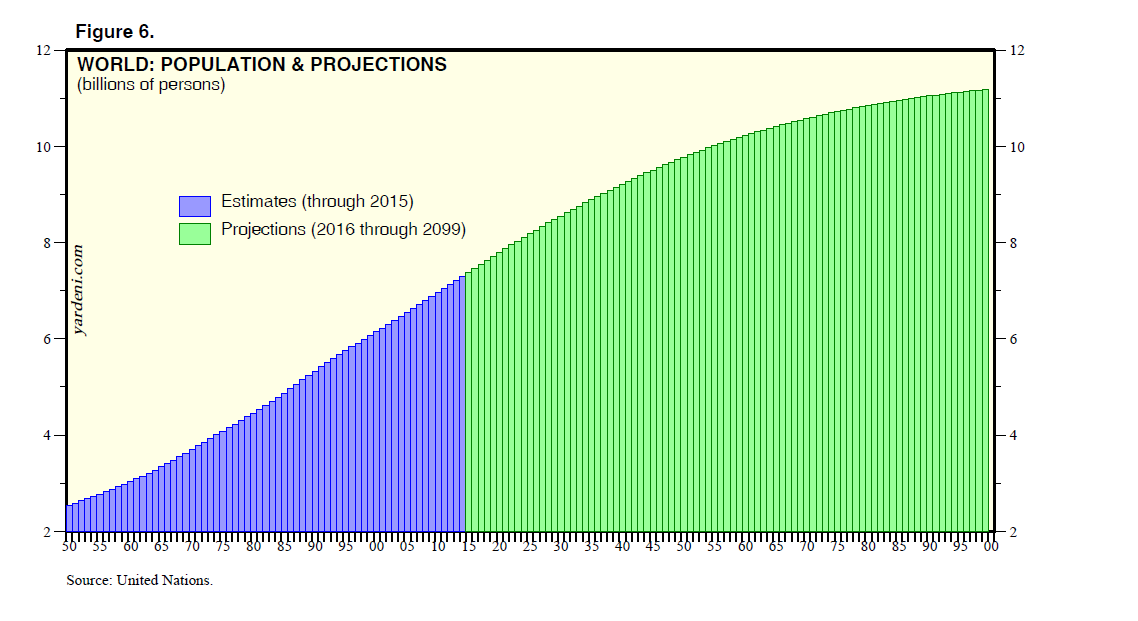 Figure 6.

WORLD: POPULATION & PROJECTIONS
(billions of persons)

Estimates (through 2015)
Projections (2016 through 2099)

yardeni.com

12
10
8
6
4
2

12
10
8
6
4
2

50 55 60 65 70 75 80 85 90 95 00 05 10 15 20 25 30 35 40 45 50 55 60 65 70 75 80 85 90 95 00

Source: United Nations.